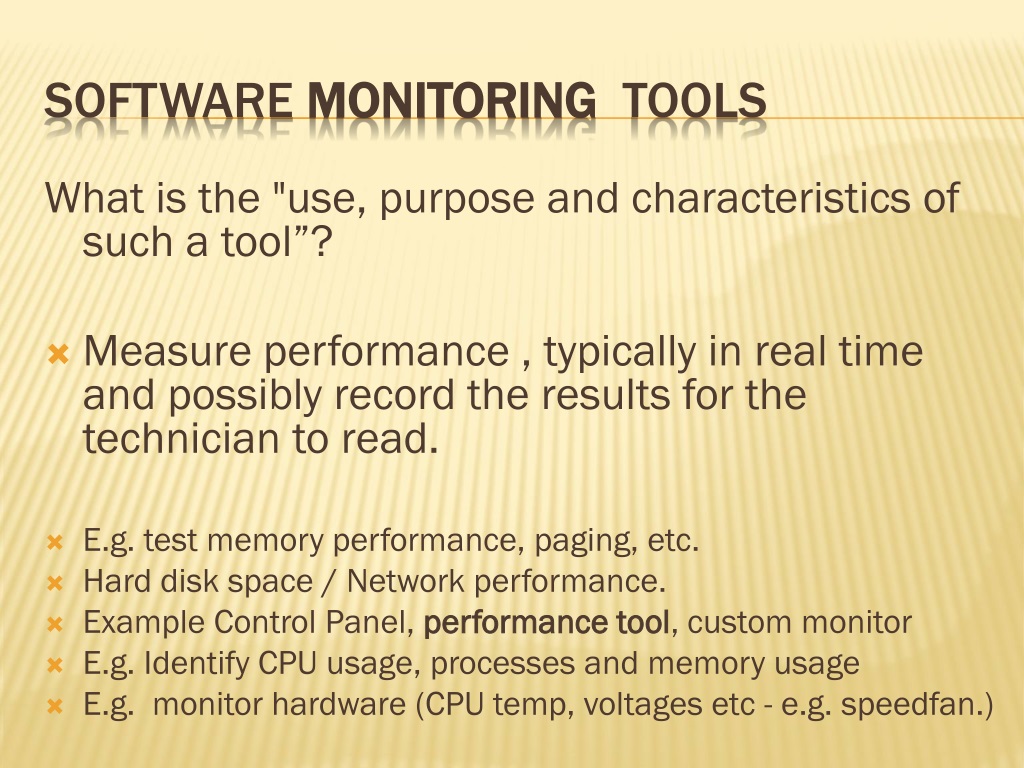 SOFTWARE MONITORING TOOLS

What is the "use, purpose and characteristics of such a tool”?

Measure performance , typically in real time and possibly record the results for the technician to read.

E.g. test memory performance, paging, etc.
Hard disk space / Network performance.
Example Control Panel, performance tool, custom monitor
E.g. Identify CPU usage, processes and memory usage
E.g. monitor hardware (CPU temp, voltages etc - e.g. speedfan.)